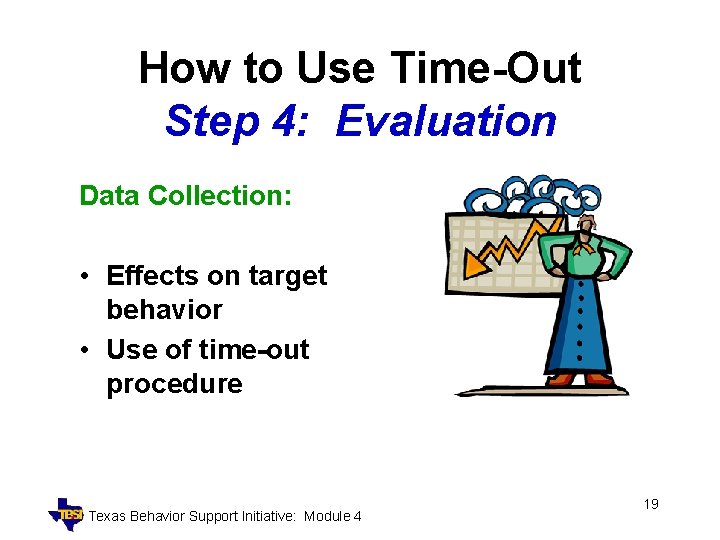 How to Use Time-Out
Step 4: Evaluation

Data Collection:

• Effects on target behavior
• Use of time-out procedure

TBSI Texas Behavior Support Initiative: Module 4

19